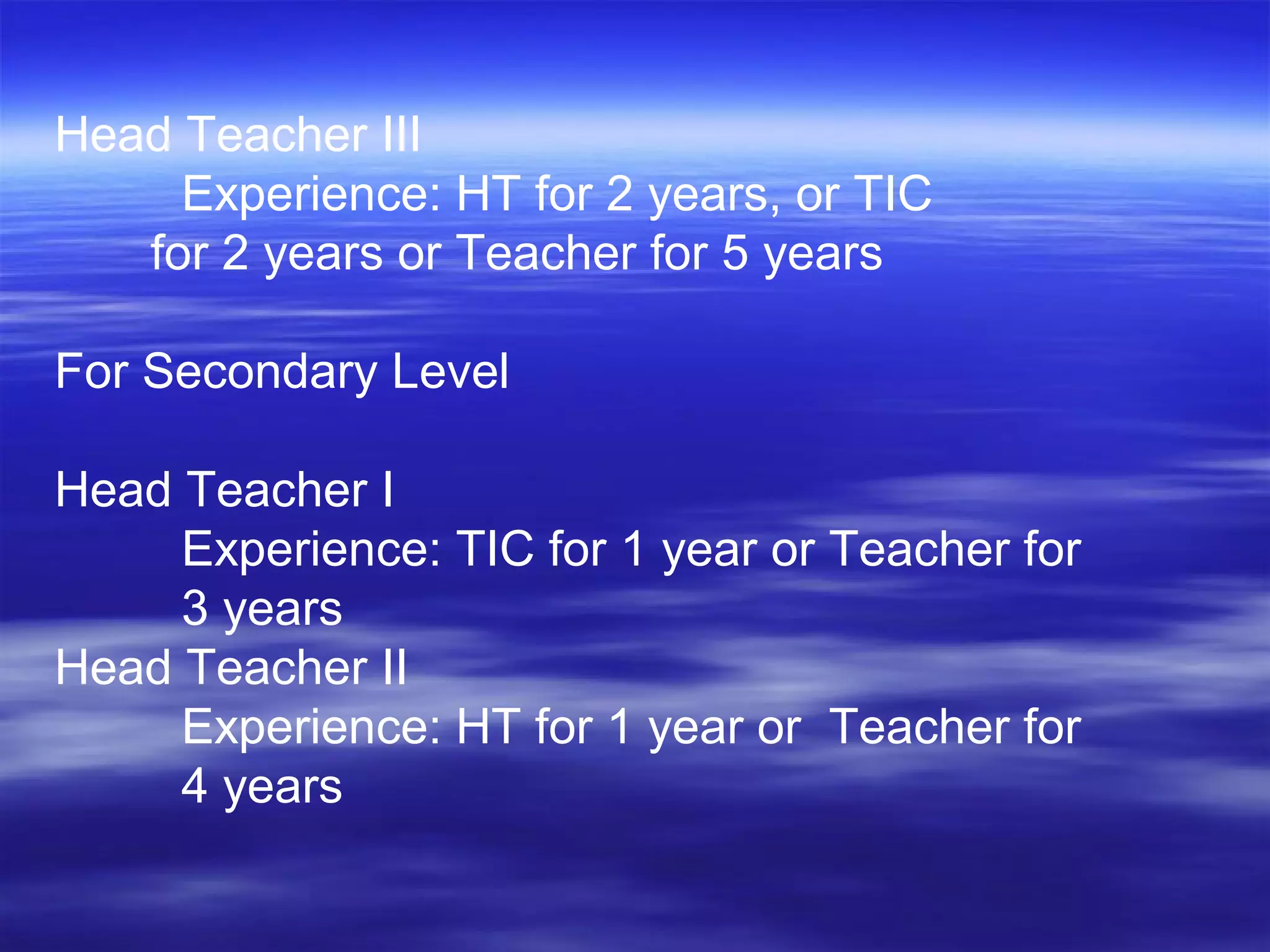 Head Teacher III
Experience: HT for 2 years, or TIC for 2 years or Teacher for 5 years

For Secondary Level

Head Teacher I
Experience: TIC for 1 year or Teacher for 3 years
Head Teacher II
Experience: HT for 1 year or  Teacher for 4 years